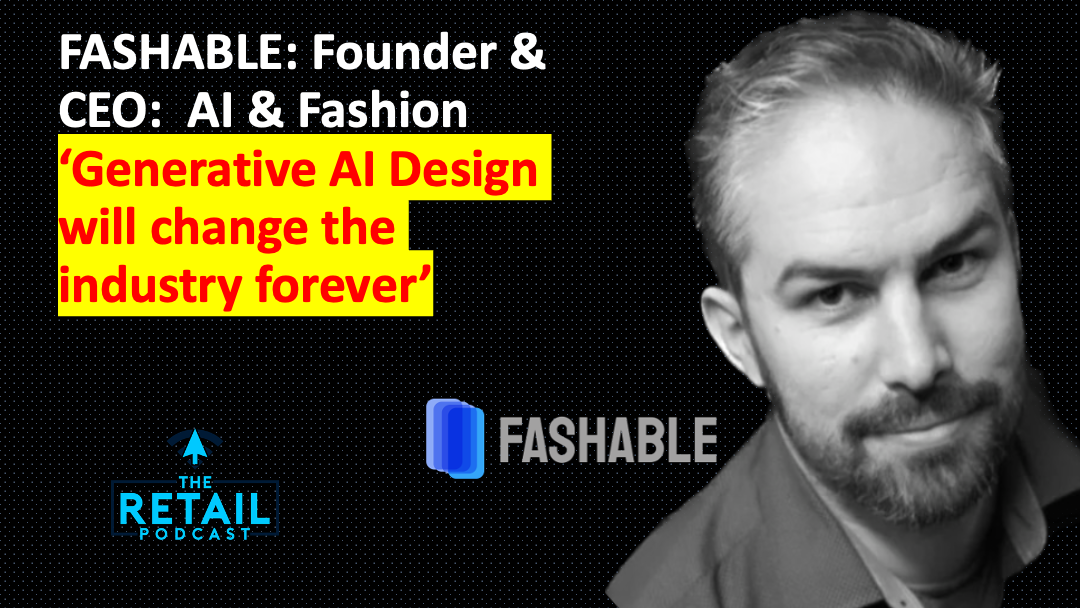 FASHABLE: Founder & CEO: AI & Fashion
‘Generative AI Design will change the industry forever’

THE RETAIL PODCAST

FASHABLE